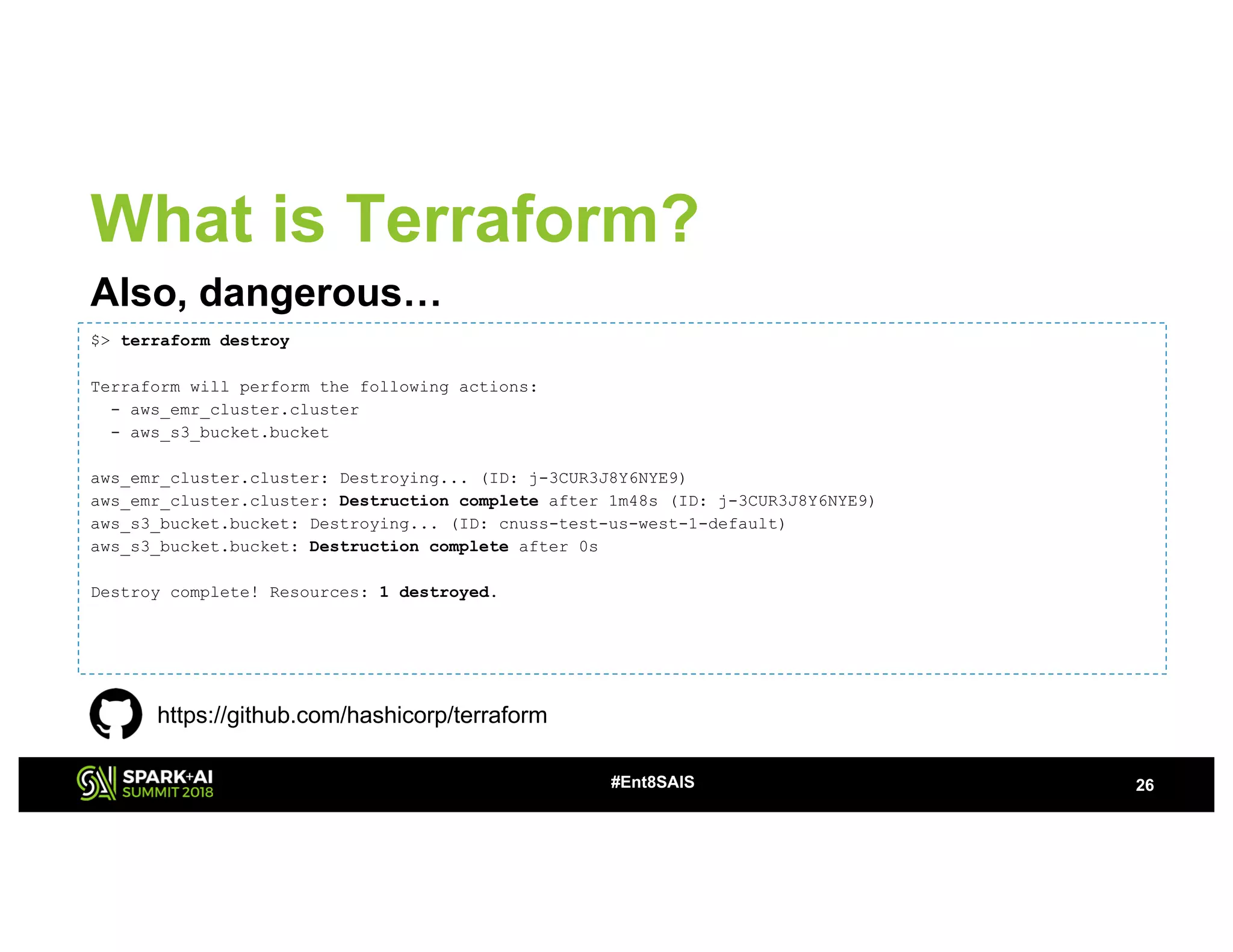 What is Terraform?

Also, dangerous…

$> terraform destroy

Terraform will perform the following actions:
  - aws_emr_cluster.cluster
  - aws_s3_bucket.bucket

aws_emr_cluster.cluster: Destroying... (ID: j-3CUR3J8Y6NYE9)
aws_emr_cluster.cluster: Destruction complete after 1m48s (ID: j-3CUR3J8Y6NYE9)
aws_s3_bucket.bucket: Destroying... (ID: cnuss-test-us-west-1-default)
aws_s3_bucket.bucket: Destruction complete after 0s

Destroy complete! Resources: 1 destroyed.

https://github.com/hashicorp/terraform

SPARK+AI SUMMIT 2018

#Ent8SAIS

26